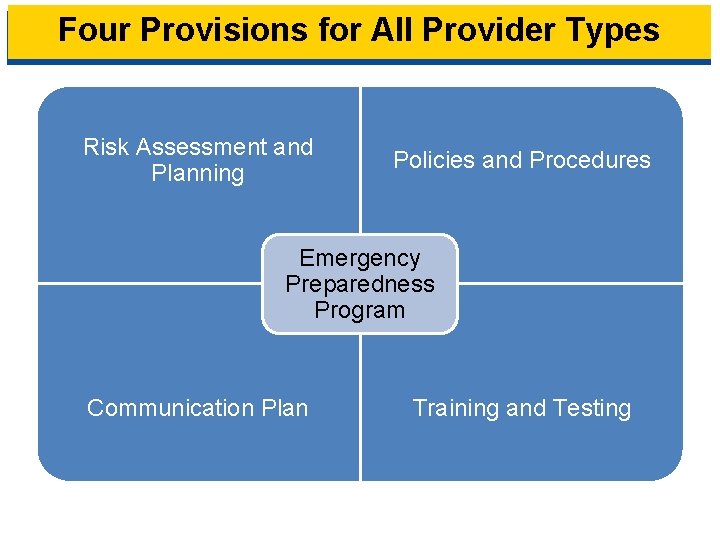 Four Provisions for All Provider Types

Risk Assessment and Planning

Policies and Procedures

Emergency Preparedness Program

Communication Plan

Training and Testing